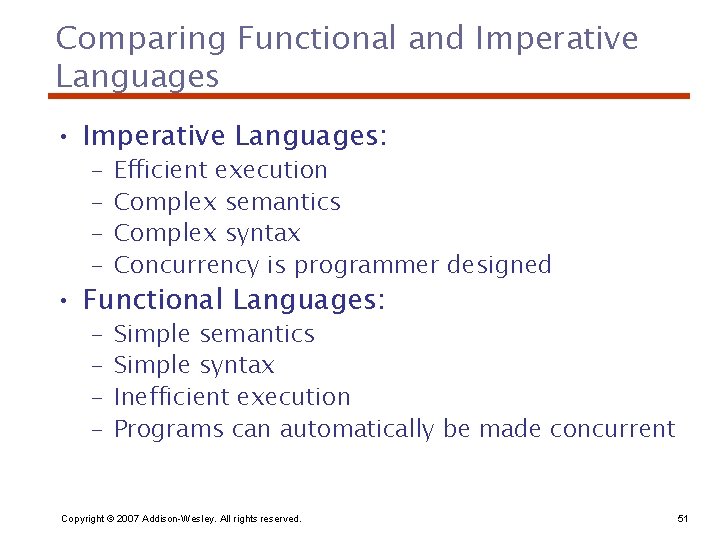 Comparing Functional and Imperative Languages

• Imperative Languages:
  – Efficient execution
  – Complex semantics
  – Complex syntax
  – Concurrency is programmer designed
• Functional Languages:
  – Simple semantics
  – Simple syntax
  – Inefficient execution
  – Programs can automatically be made concurrent

Copyright © 2007 Addison-Wesley. All rights reserved.

51